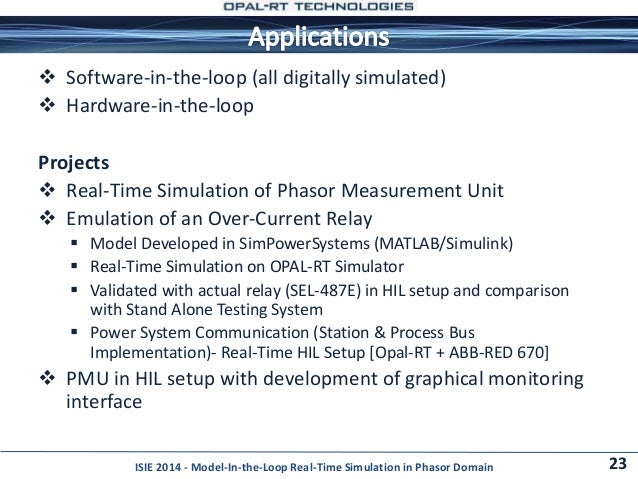 OPAL-RT TECHNOLOGIES

Applications

❖ Software-in-the-loop (all digitally simulated)
❖ Hardware-in-the-loop

Projects
❖ Real-Time Simulation of Phasor Measurement Unit
❖ Emulation of an Over-Current Relay
▪ Model Developed in SimPowerSystems (MATLAB/Simulink)
▪ Real-Time Simulation on OPAL-RT Simulator
▪ Validated with actual relay (SEL-487E) in HIL setup and comparison with Stand Alone Testing System
▪ Power System Communication (Station & Process Bus Implementation)- Real-Time HIL Setup [Opal-RT + ABB-RED 670]
❖ PMU in HIL setup with development of graphical monitoring interface

ISIE 2014 - Model-In-the-Loop Real-Time Simulation in Phasor Domain

23